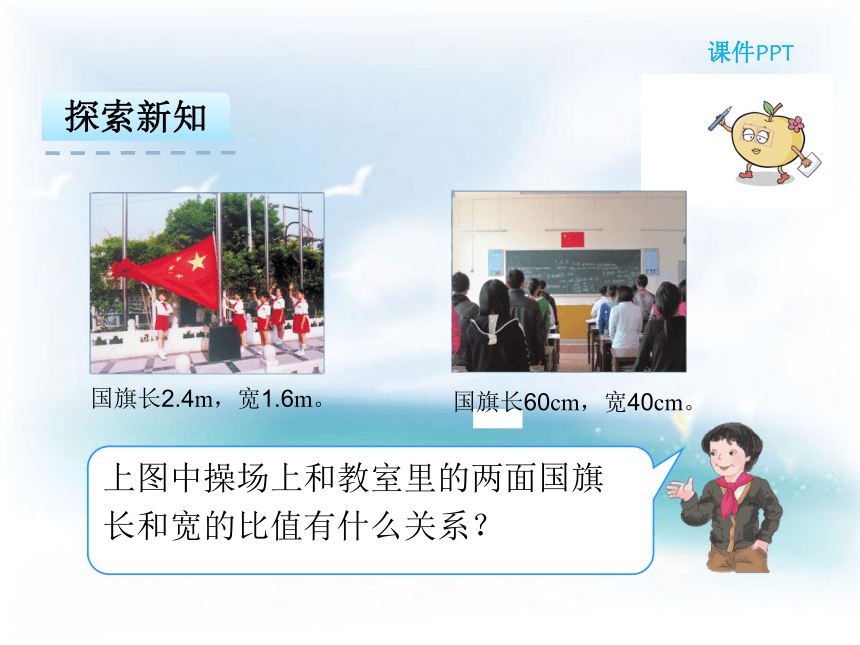 课件PPT

探索新知

国旗长2.4m，宽1.6m。

国旗长60cm，宽40cm。

上图中操场上和教室里的两面国旗长和宽的比值有什么关系？